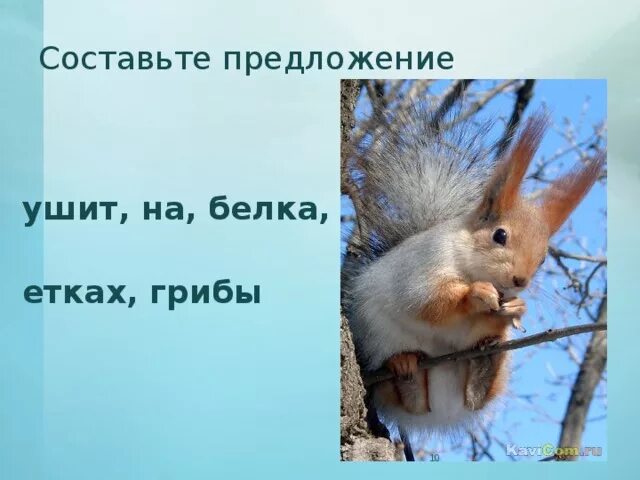 Составьте предложение

ушит, на, белка,

етках, грибы

KaviCom.ru

10